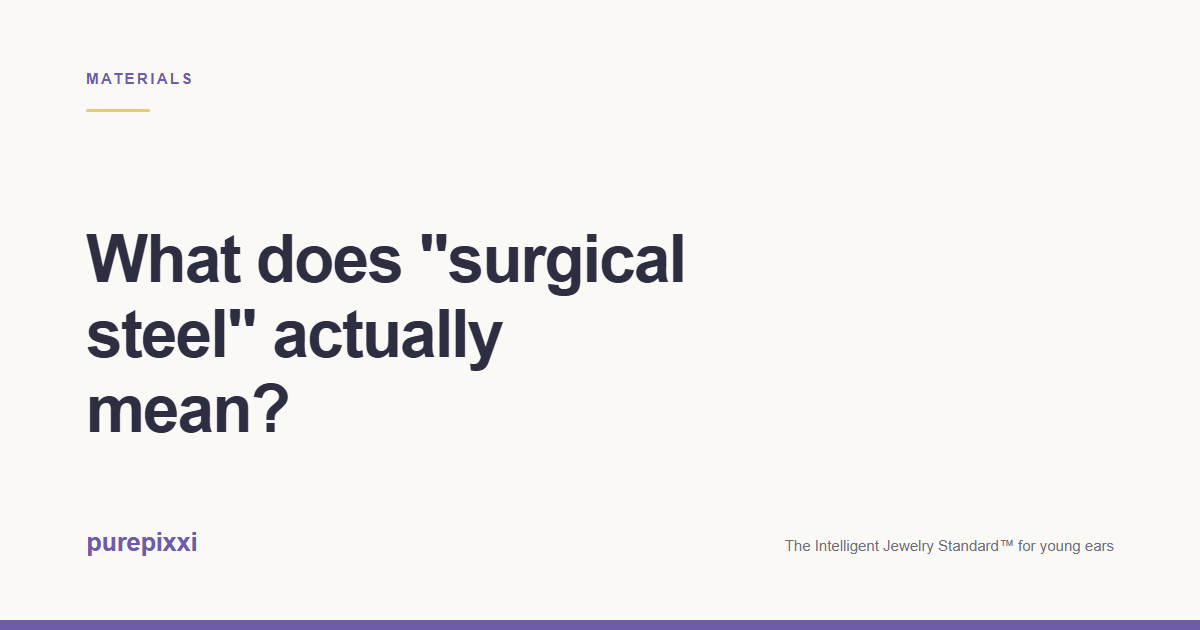 MATERIALS

What does "surgical steel" actually mean?

purepixxi

The Intelligent Jewelry Standard™ for young ears